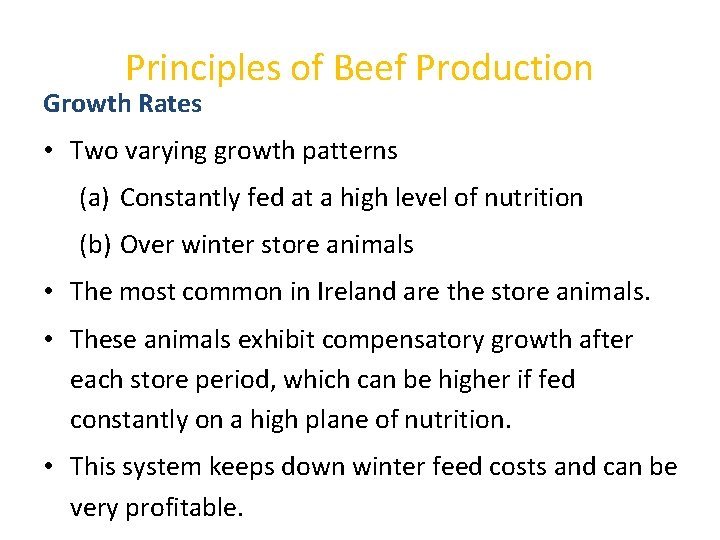 Principles of Beef Production

Growth Rates

• Two varying growth patterns

(a) Constantly fed at a high level of nutrition

(b) Over winter store animals

• The most common in Ireland are the store animals.

• These animals exhibit compensatory growth after each store period, which can be higher if fed constantly on a high plane of nutrition.

• This system keeps down winter feed costs and can be very profitable.